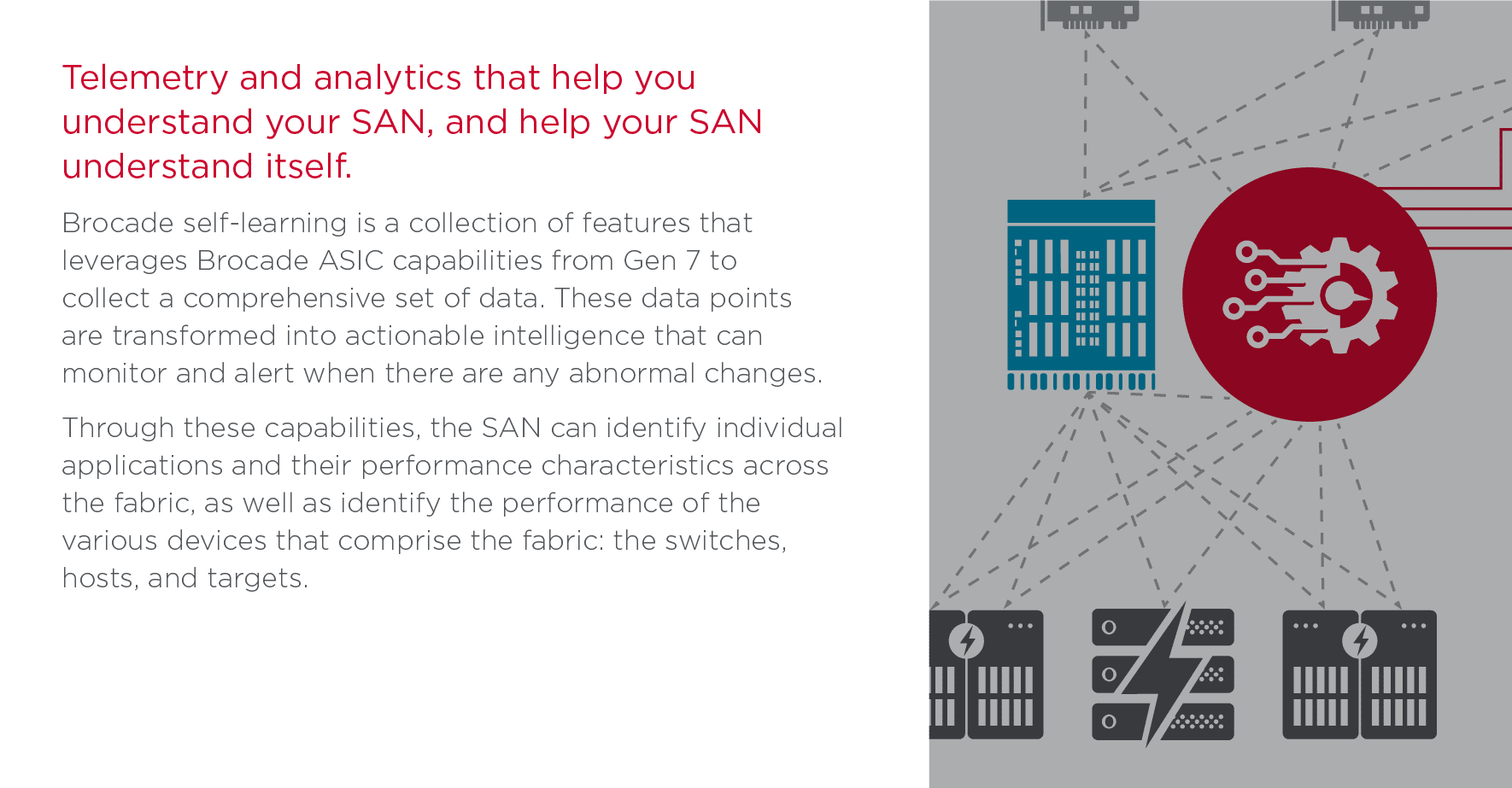 Telemetry and analytics that help you understand your SAN, and help your SAN understand itself.

Brocade self-learning is a collection of features that leverages Brocade ASIC capabilities from Gen 7 to collect a comprehensive set of data. These data points are transformed into actionable intelligence that can monitor and alert when there are any abnormal changes.

Through these capabilities, the SAN can identify individual applications and their performance characteristics across the fabric, as well as identify the performance of the various devices that comprise the fabric: the switches, hosts, and targets.